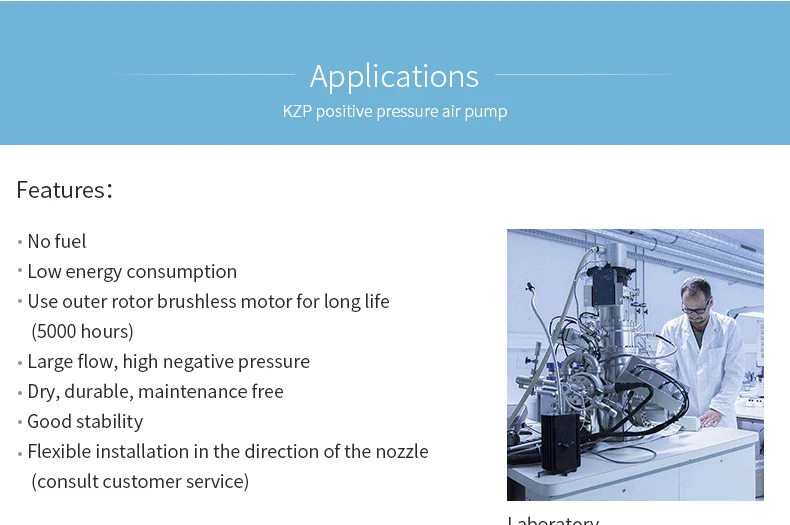 Applications

KZP positive pressure air pump

Features:

• No fuel
• Low energy consumption
• Use outer rotor brushless motor for long life (5000 hours)
• Large flow, high negative pressure
• Dry, durable, maintenance free
• Good stability
• Flexible installation in the direction of the nozzle (consult customer service)

Laboratory